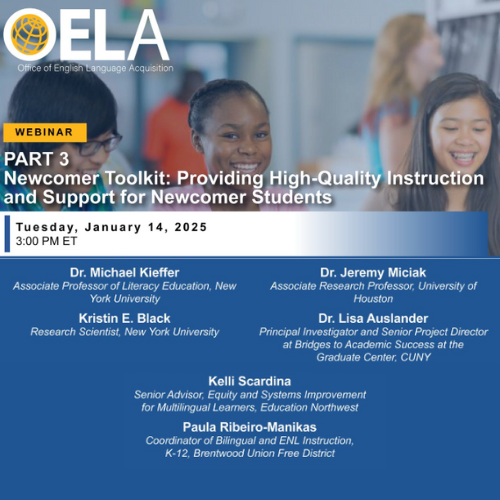 OELA
Office of English Language Acquisition

WEBINAR

PART 3
Newcomer Toolkit: Providing High-Quality Instruction and Support for Newcomer Students

Tuesday, January 14, 2025
3:00 PM ET

Dr. Michael Kieffer
Associate Professor of Literacy Education, New York University

Kristin E. Black
Research Scientist, New York University

Dr. Jeremy Miciak
Associate Research Professor, University of Houston

Dr. Lisa Auslander
Principal Investigator and Senior Project Director at Bridges to Academic Success at the Graduate Center, CUNY

Kelli Scardina
Senior Advisor, Equity and Systems Improvement for Multilingual Learners, Education Northwest

Paula Ribeiro-Manikas
Coordinator of Bilingual and ENL Instruction, K-12, Brentwood Union Free District